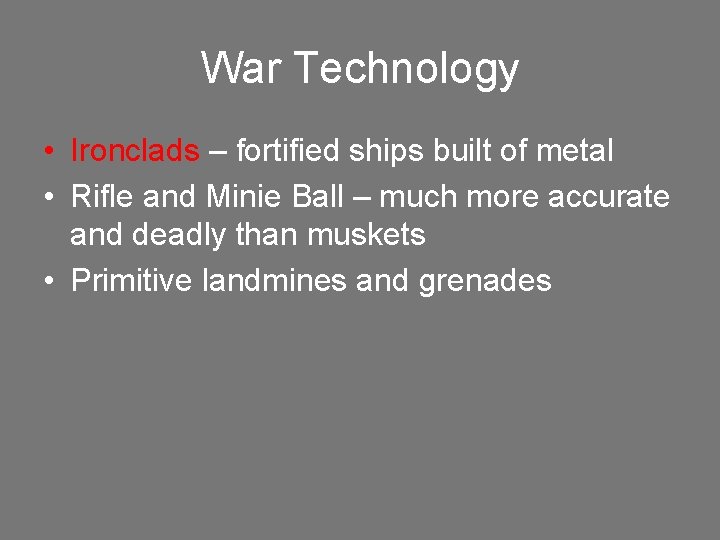 War Technology

• Ironclads – fortified ships built of metal
• Rifle and Minie Ball – much more accurate and deadly than muskets
• Primitive landmines and grenades